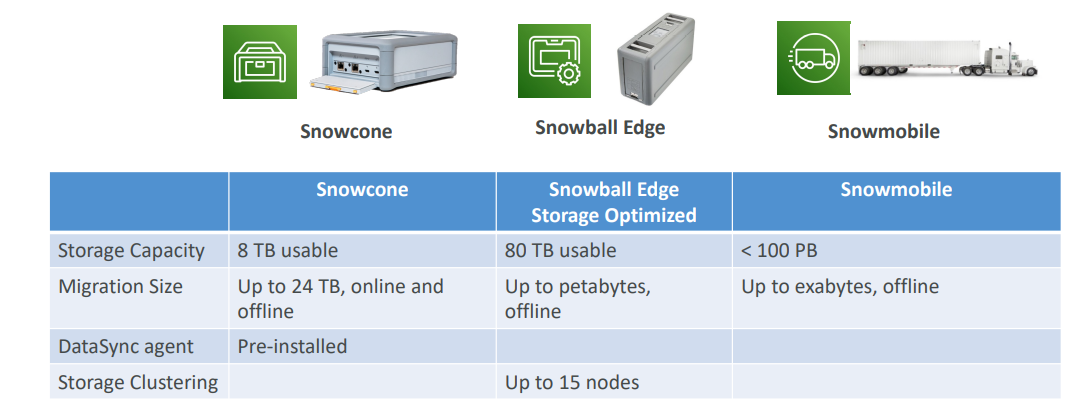 Snowcone

Snowball Edge

Snowmobile

| | Snowcone | Snowball Edge Storage Optimized | Snowmobile |
|---|---|---|---|
| Storage Capacity | 8 TB usable | 80 TB usable | < 100 PB |
| Migration Size | Up to 24 TB, online and offline | Up to petabytes, offline | Up to exabytes, offline |
| DataSync agent | Pre-installed | | |
| Storage Clustering | | Up to 15 nodes | |